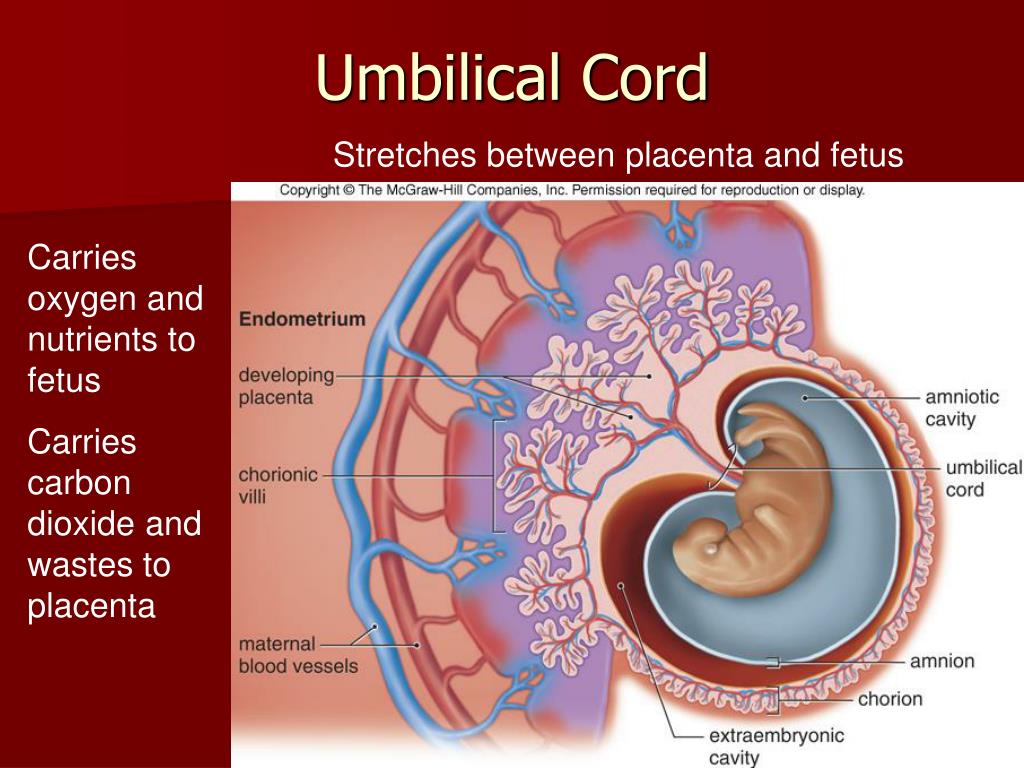 Umbilical Cord

Stretches between placenta and fetus

Carries oxygen and nutrients to fetus

Carries carbon dioxide and wastes to placenta

Copyright © The McGraw-Hill Companies, Inc. Permission required for reproduction or display.

Endometrium

developing placenta

chorionic villi

maternal blood vessels

amniotic cavity

umbilical cord

amnion

chorion

extraembryonic cavity